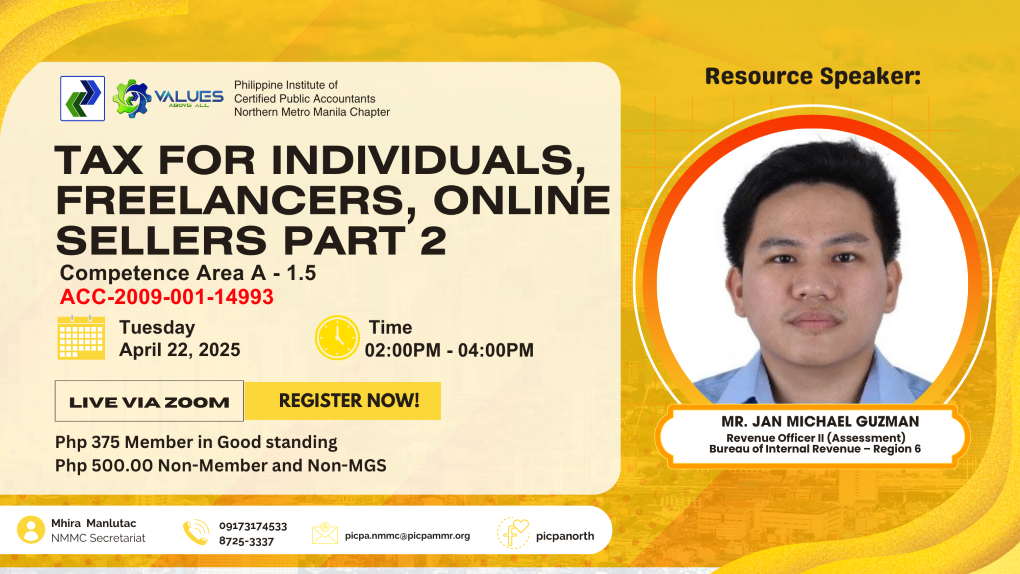 VALUES ABOVE ALL

Philippine Institute of Certified Public Accountants Northern Metro Manila Chapter

TAX FOR INDIVIDUALS, FREELANCERS, ONLINE SELLERS PART 2

Competence Area A - 1.5

ACC-2009-001-14993

Tuesday
April 22, 2025

Time
02:00PM - 04:00PM

LIVE VIA ZOOM

REGISTER NOW!

Php 375 Member in Good standing
Php 500.00 Non-Member and Non-MGS

Resource Speaker:

MR. JAN MICHAEL GUZMAN
Revenue Officer II (Assessment)
Bureau of Internal Revenue – Region 6

Mhira Manlutac
NMMC Secretariat

09173174533
8725-3337

picpa.nmmc@picpammr.org

picpanorth